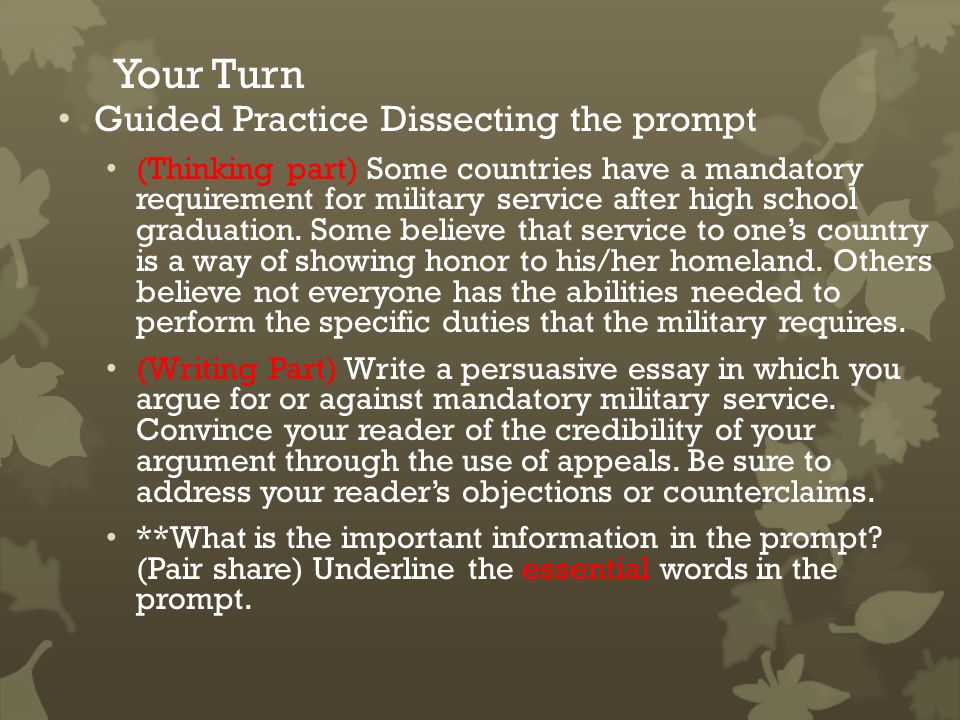 Your Turn

• Guided Practice Dissecting the prompt

• (Thinking part) Some countries have a mandatory requirement for military service after high school graduation. Some believe that service to one's country is a way of showing honor to his/her homeland. Others believe not everyone has the abilities needed to perform the specific duties that the military requires.

• (Writing Part) Write a persuasive essay in which you argue for or against mandatory military service. Convince your reader of the credibility of your argument through the use of appeals. Be sure to address your reader's objections or counterclaims.

• **What is the important information in the prompt? (Pair share) Underline the essential words in the prompt.